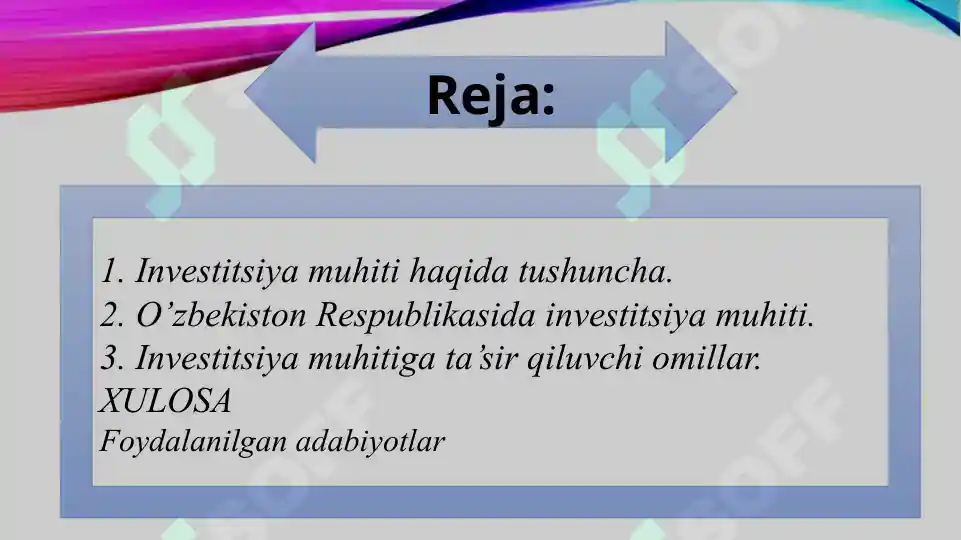 Reja:

1. Investitsiya muhiti haqida tushuncha.
2. O’zbekiston Respublikasida investitsiya muhiti.
3. Investitsiya muhitiga ta’sir qiluvchi omillar.
XULOSA
Foydalanilgan adabiyotlar

SOFF